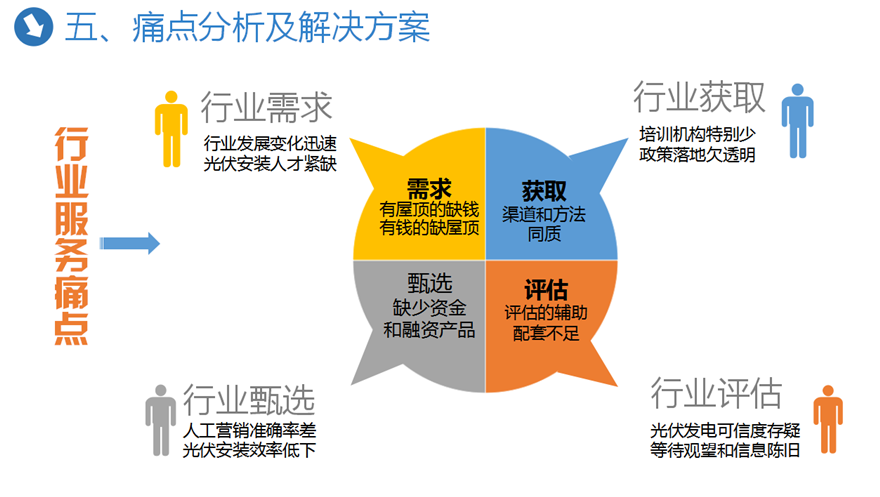 五、痛点分析及解决方案

行业服务痛点

行业需求
行业发展变化迅速
光伏安装人才紧缺

行业获取
培训机构特别少
政策落地欠透明

需求
有屋顶的缺钱
有钱的缺屋顶

获取
渠道和方法
同质

甄选
缺少资金
和融资产品

评估
评估的辅助
配套不足

行业甄选
人工营销准确率差
光伏安装效率低下

行业评估
光伏发电可信度存疑
等待观望和信息陈旧